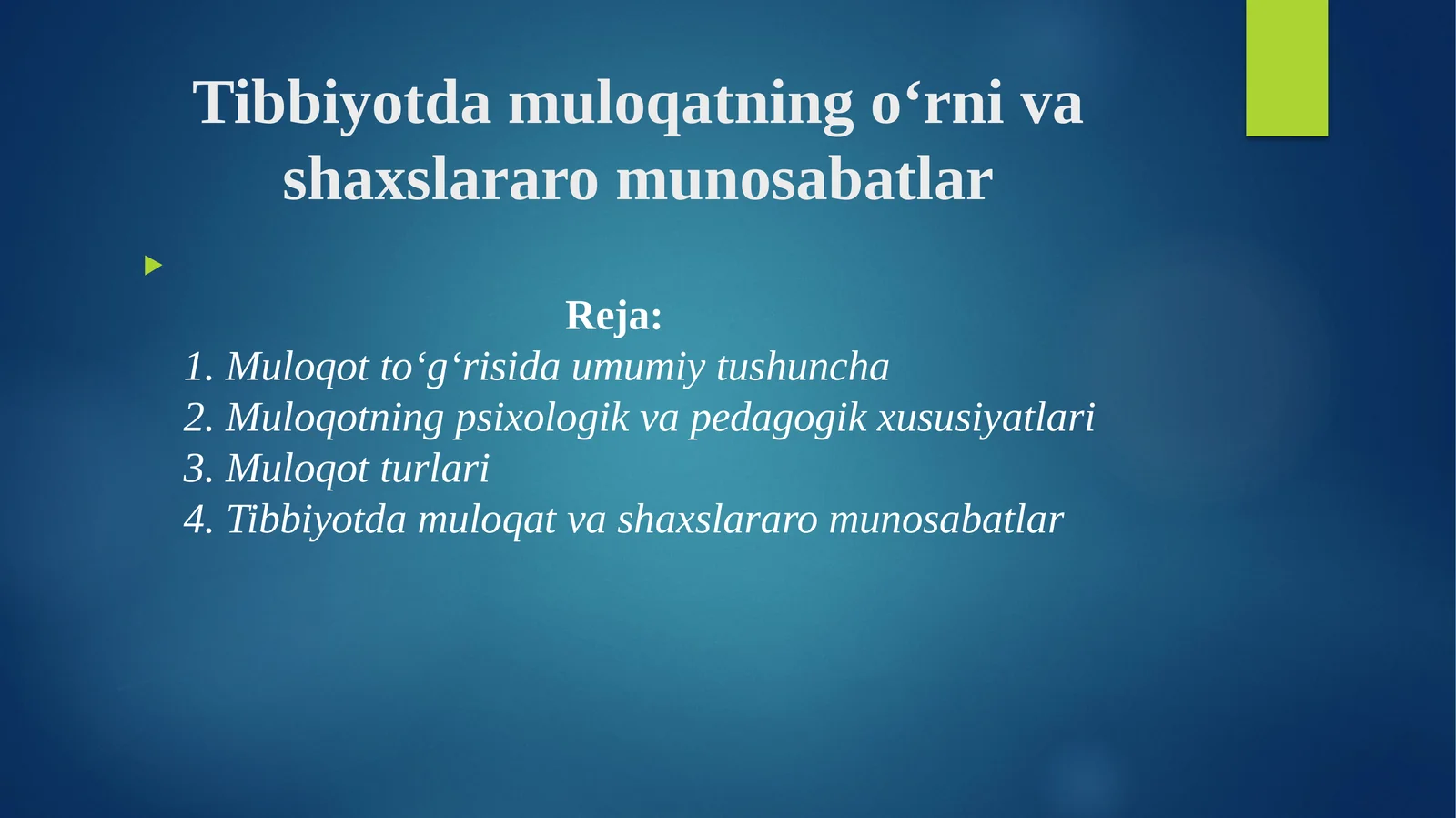 Tibbiyotda muloqatning o‘rni va shaxslararo munosabatlar

Reja:

1. Muloqot to‘g‘risida umumiy tushuncha
2. Muloqotning psixologik va pedagogik xususiyatlari
3. Muloqot turlari
4. Tibbiyotda muloqat va shaxslararo munosabatlar